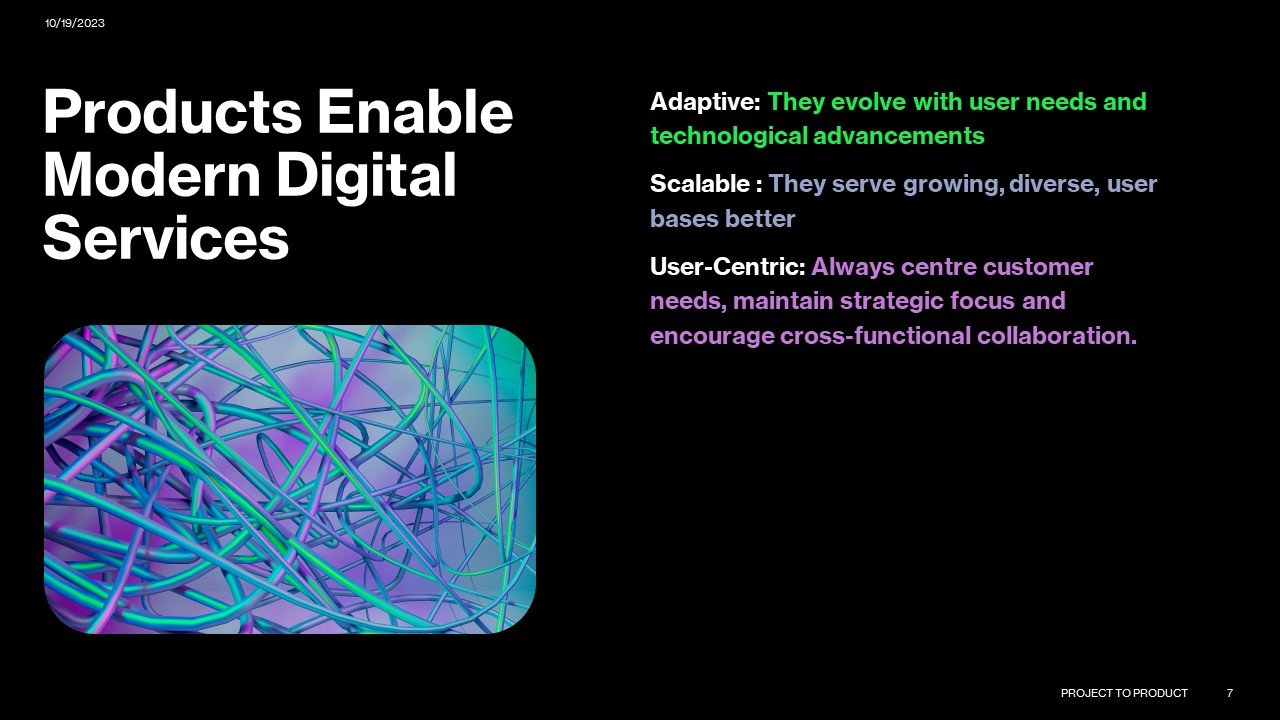 10/19/2023

Products Enable Modern Digital Services

Adaptive: They evolve with user needs and technological advancements

Scalable : They serve growing, diverse, user bases better

User-Centric: Always centre customer needs, maintain strategic focus and encourage cross-functional collaboration.

PROJECT TO PRODUCT 7